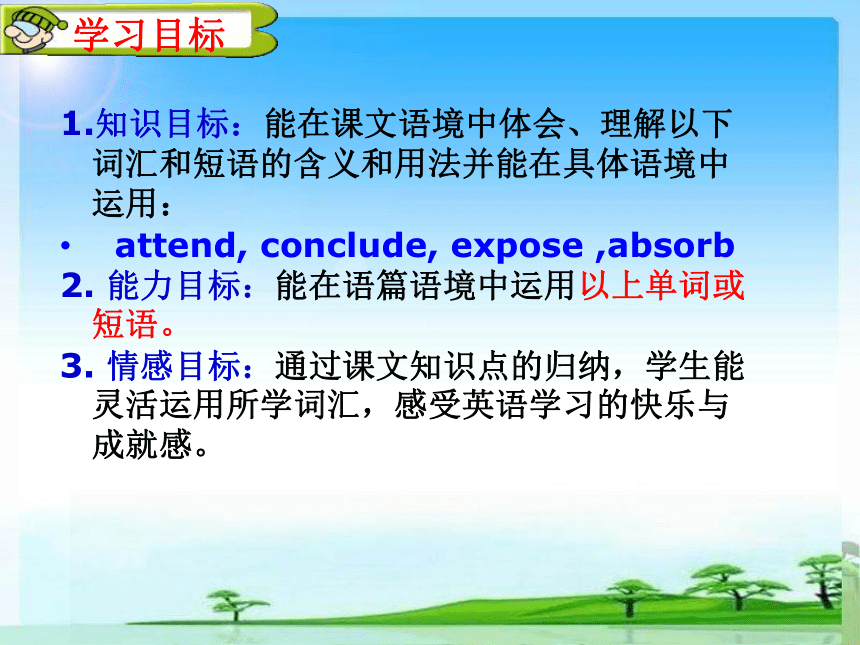 学习目标

1.知识目标：能在课文语境中体会、理解以下词汇和短语的含义和用法并能在具体语境中运用：

• attend, conclude, expose ,absorb

2. 能力目标：能在语篇语境中运用以上单词或短语。

3. 情感目标：通过课文知识点的归纳，学生能灵活运用所学词汇，感受英语学习的快乐与成就感。